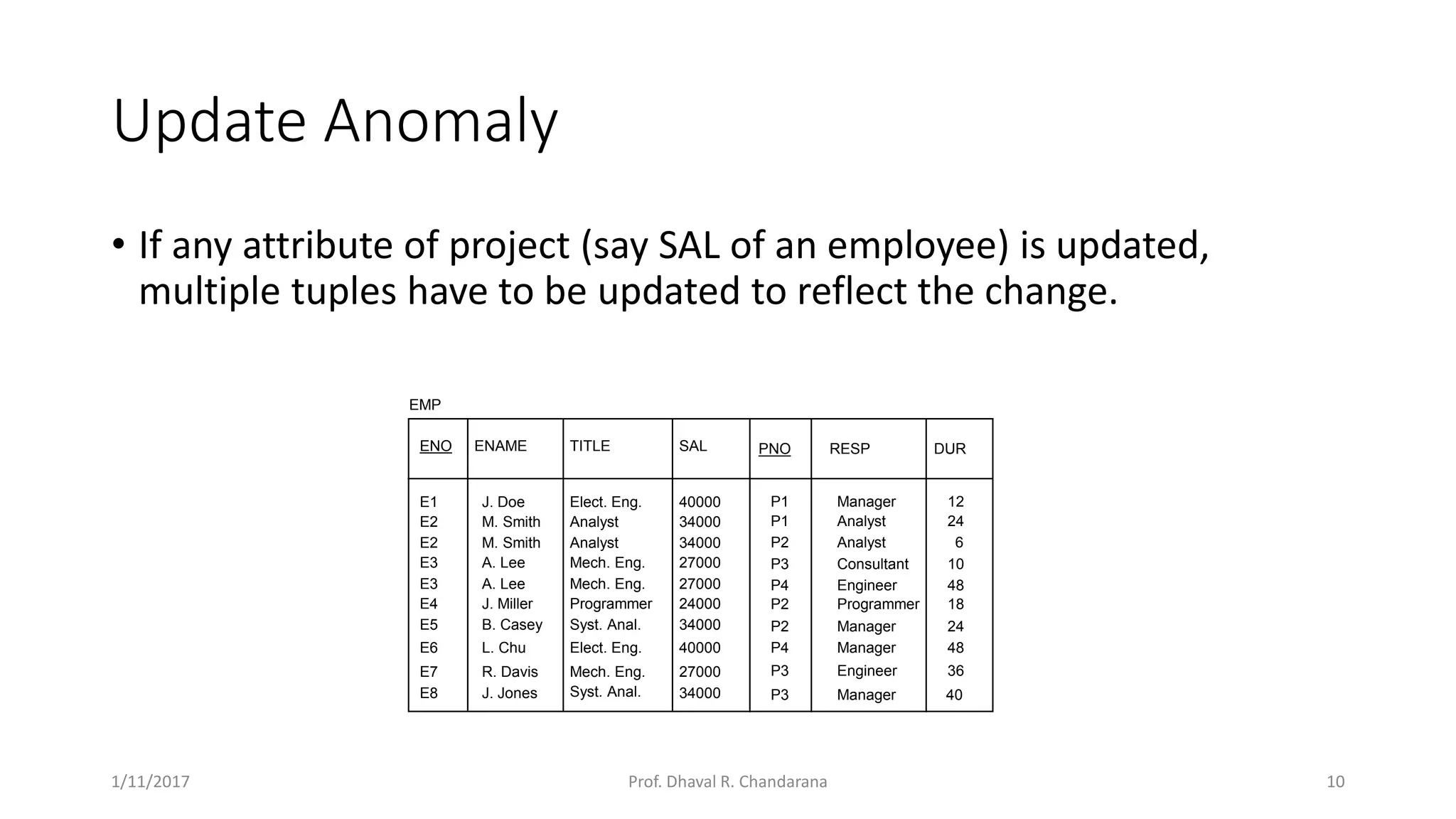 Update Anomaly

• If any attribute of project (say SAL of an employee) is updated, multiple tuples have to be updated to reflect the change.

EMP

| ENO | ENAME | TITLE | SAL | PNO | RESP | DUR |
|---|---|---|---|---|---|---|
| E1 | J. Doe | Elect. Eng. | 40000 | P1 | Manager | 12 |
| E2 | M. Smith | Analyst | 34000 | P1 | Analyst | 24 |
| E2 | M. Smith | Analyst | 34000 | P2 | Analyst | 6 |
| E3 | A. Lee | Mech. Eng. | 27000 | P3 | Consultant | 10 |
| E3 | A. Lee | Mech. Eng. | 27000 | P4 | Engineer | 48 |
| E4 | J. Miller | Programmer | 24000 | P2 | Programmer | 18 |
| E5 | B. Casey | Syst. Anal. | 34000 | P2 | Manager | 24 |
| E6 | L. Chu | Elect. Eng. | 40000 | P4 | Manager | 48 |
| E7 | R. Davis | Mech. Eng. | 27000 | P3 | Engineer | 36 |
| E8 | J. Jones | Syst. Anal. | 34000 | P3 | Manager | 40 |

1/11/2017 Prof. Dhaval R. Chandarana 10